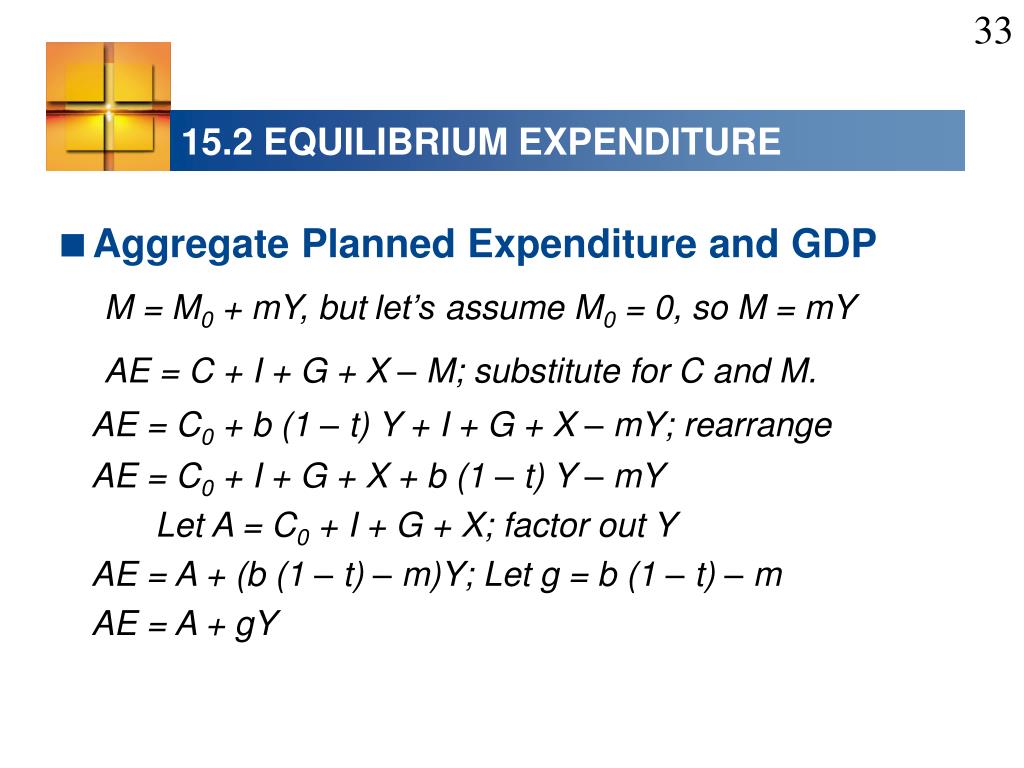 33

15.2 EQUILIBRIUM EXPENDITURE

■ Aggregate Planned Expenditure and GDP

$M = M_0 + mY$, but let's assume $M_0 = 0$, so $M = mY$

$AE = C + I + G + X – M$; substitute for C and M.

$AE = C_0 + b (1 – t) Y + I + G + X – mY$; rearrange

$AE = C_0 + I + G + X + b (1 – t) Y – mY$

Let $A = C_0 + I + G + X$; factor out Y

$AE = A + (b (1 – t) – m)Y$; Let $g = b (1 – t) – m$

$AE = A + gY$